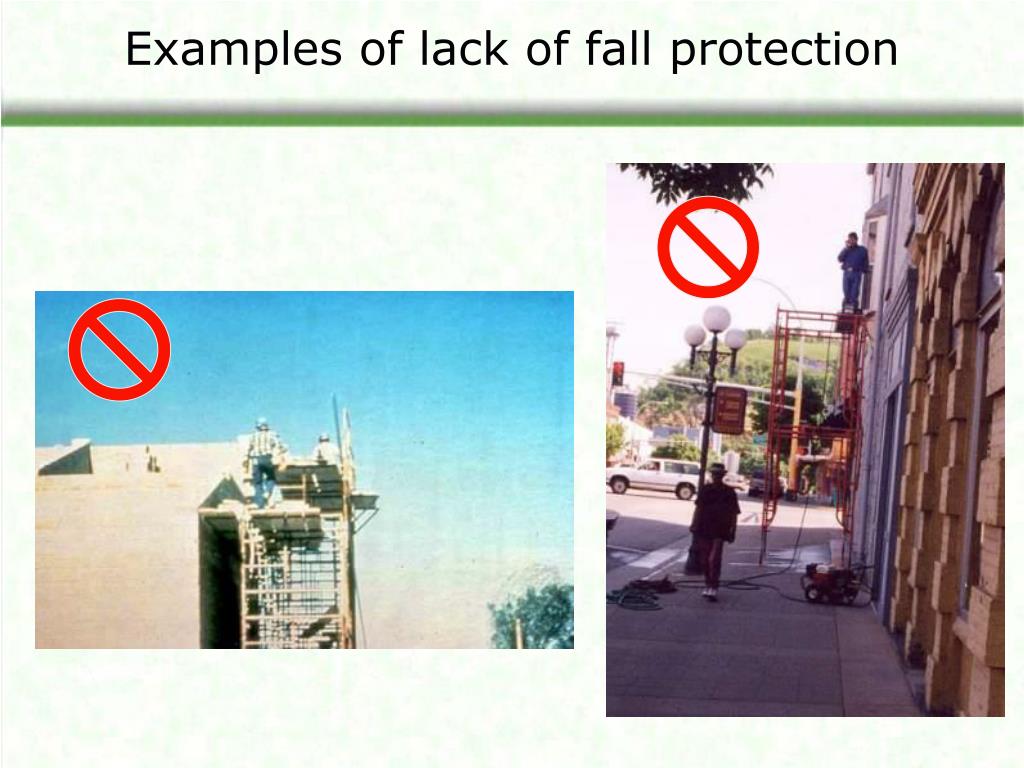 Examples of lack of fall protection